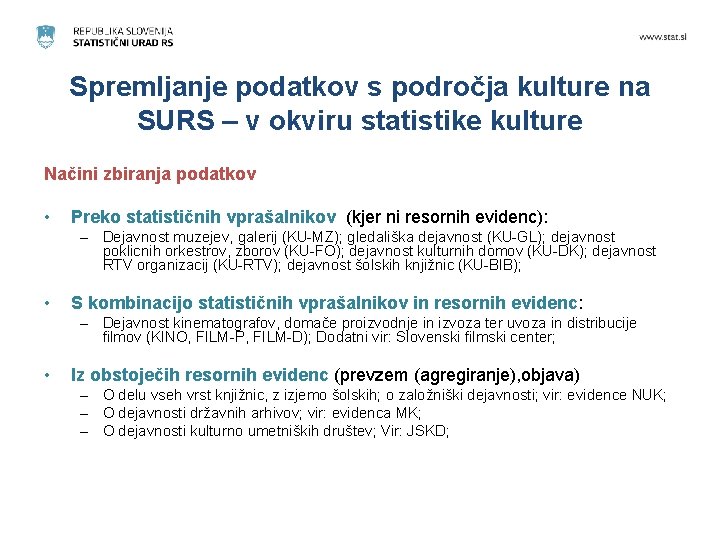 REPUBLIKA SLOVENIJA
STATISTIČNI URAD RS

www.stat.si

Spremljanje podatkov s področja kulture na SURS – v okviru statistike kulture

Načini zbiranja podatkov

• Preko statističnih vprašalnikov (kjer ni resornih evidenc):
– Dejavnost muzejev, galerij (KU-MZ); gledališka dejavnost (KU-GL); dejavnost poklicnih orkestrov, zborov (KU-FO); dejavnost kulturnih domov (KU-DK); dejavnost RTV organizacij (KU-RTV); dejavnost šolskih knjižnic (KU-BIB);

• S kombinacijo statističnih vprašalnikov in resornih evidenc:
– Dejavnost kinematografov, domače proizvodnje in izvoza ter uvoza in distribucije filmov (KINO, FILM-P, FILM-D); Dodatni vir: Slovenski filmski center;

• Iz obstoječih resornih evidenc (prevzem (agregiranje),objava)
– O delu vseh vrst knjižnic, z izjemo šolskih; o založniški dejavnosti; vir: evidence NUK;
– O dejavnosti državnih arhivov; vir: evidenca MK;
– O dejavnosti kulturno umetniških društev; Vir: JSKD;